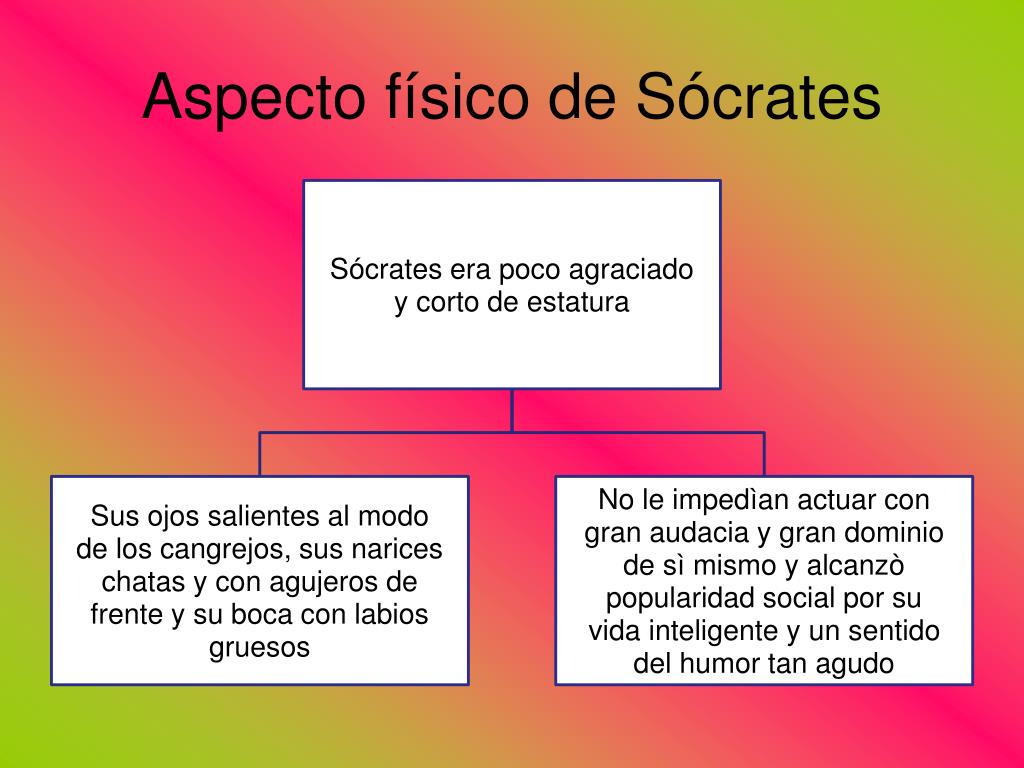 Aspecto físico de Sócrates

Sócrates era poco agraciado y corto de estatura

Sus ojos salientes al modo de los cangrejos, sus narices chatas y con agujeros de frente y su boca con labios gruesos

No le impedìan actuar con gran audacia y gran dominio de sì mismo y alcanzò popularidad social por su vida inteligente y un sentido del humor tan agudo